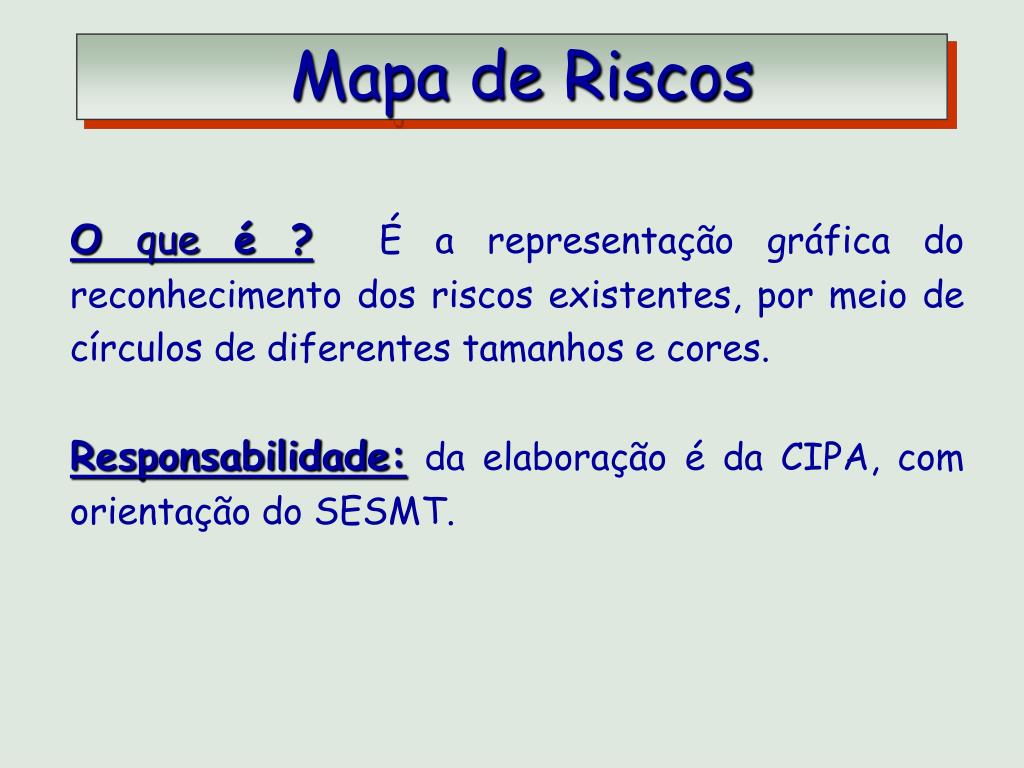 Mapa de Riscos

O que é ? É a representação gráfica do reconhecimento dos riscos existentes, por meio de círculos de diferentes tamanhos e cores.

Responsabilidade: da elaboração é da CIPA, com orientação do SESMT.